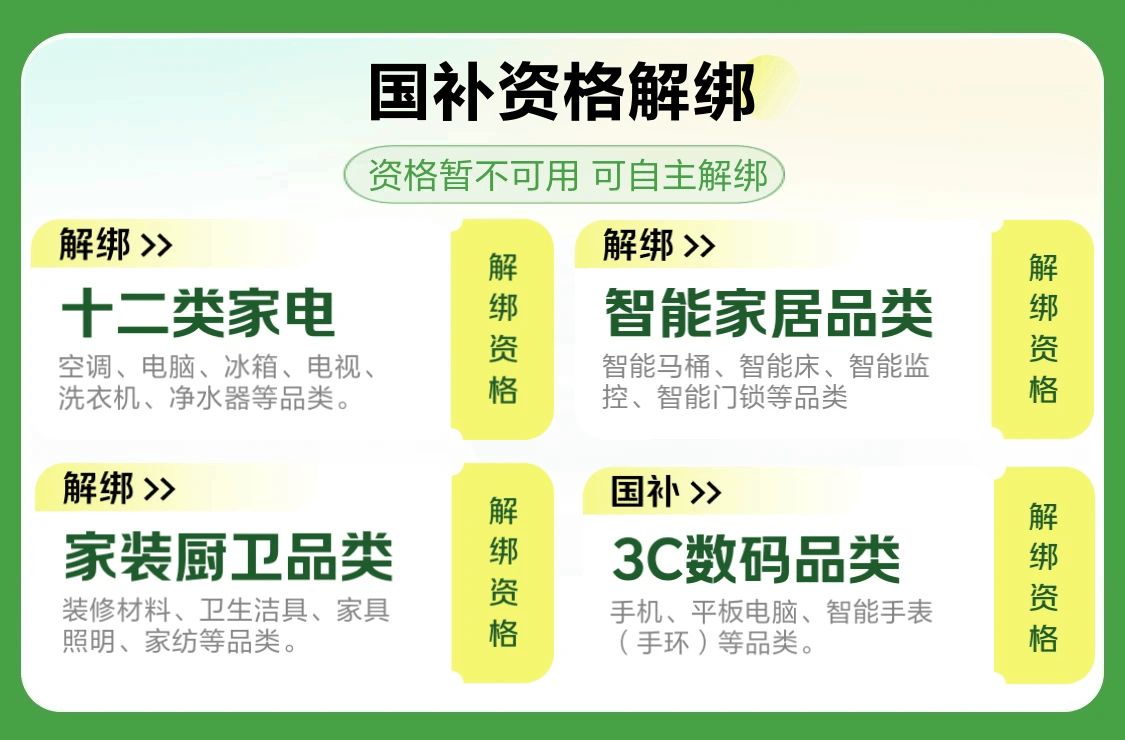 国补资格解绑

资格暂不可用 可自主解绑

解绑 >>
十二类家电
空调、电脑、冰箱、电视、洗衣机、净水器等品类。

解绑资格

解绑 >>
智能家居品类
智能马桶、智能床、智能监控、智能门锁等品类

解绑资格

解绑 >>
家装厨卫品类
装修材料、卫生洁具、家具照明、家纺等品类。

解绑资格

国补 >>
3C数码品类
手机、平板电脑、智能手表（手环）等品类。

解绑资格